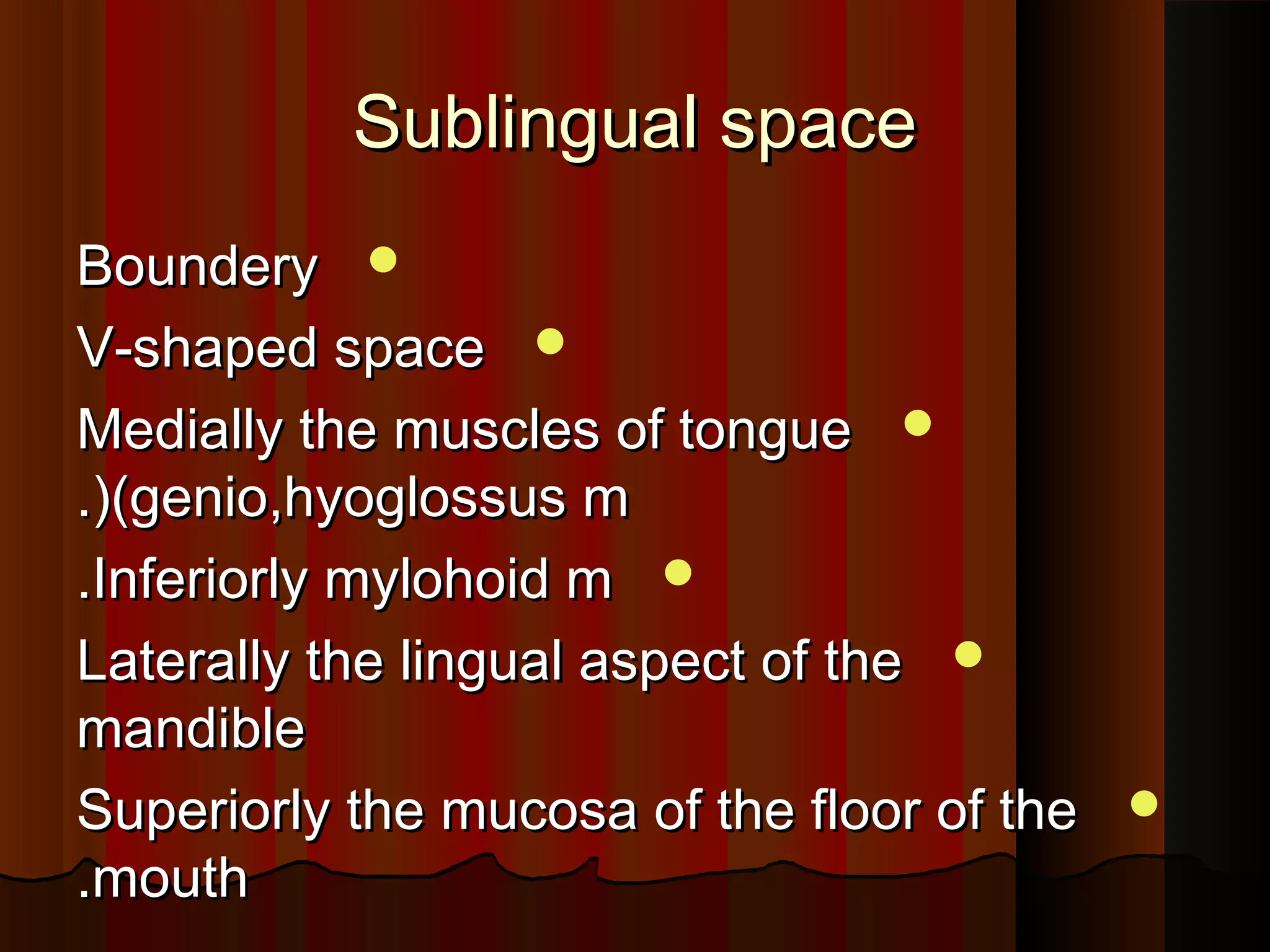 Sublingual space

Boundery

V-shaped space

Medially the muscles of tongue .)(genio,hyoglossus m

.Inferiorly mylohoid m

Laterally the lingual aspect of the mandible

Superiorly the mucosa of the floor of the .mouth